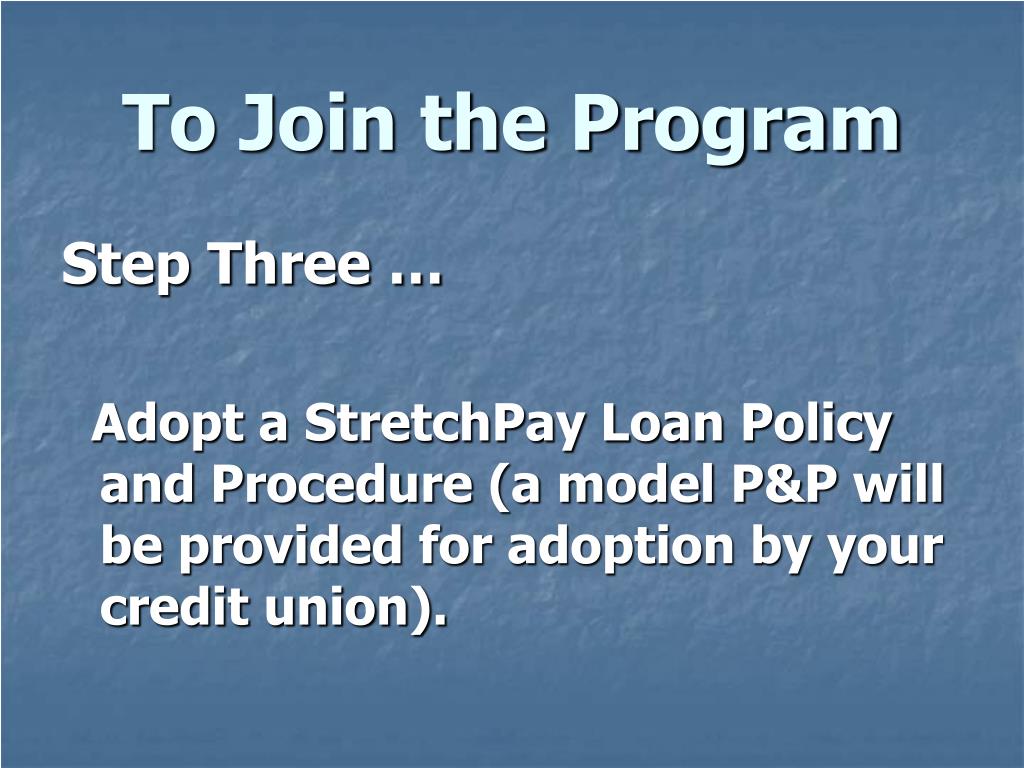 To Join the Program

Step Three …

Adopt a StretchPay Loan Policy and Procedure (a model P&P will be provided for adoption by your credit union).